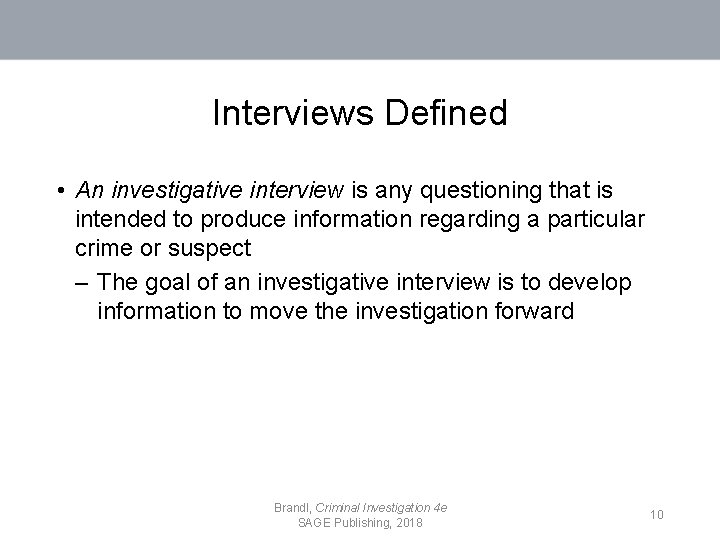 Interviews Defined

• An investigative interview is any questioning that is intended to produce information regarding a particular crime or suspect

– The goal of an investigative interview is to develop information to move the investigation forward

Brandl, Criminal Investigation 4e
SAGE Publishing, 2018

10